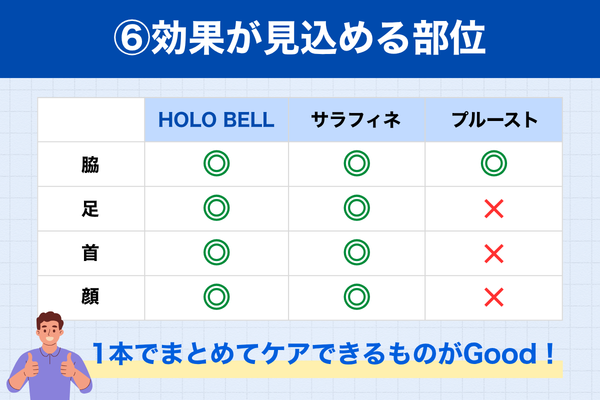 ⑥効果が見込める部位

| | HOLO BELL | サラフィネ | プルースト |
|---|---|---|---|
| 脇 | ◎ | ◎ | ◎ |
| 足 | ◎ | ◎ | × |
| 首 | ◎ | ◎ | × |
| 顔 | ◎ | ◎ | × |

1本でまとめてケアできるものがGood！